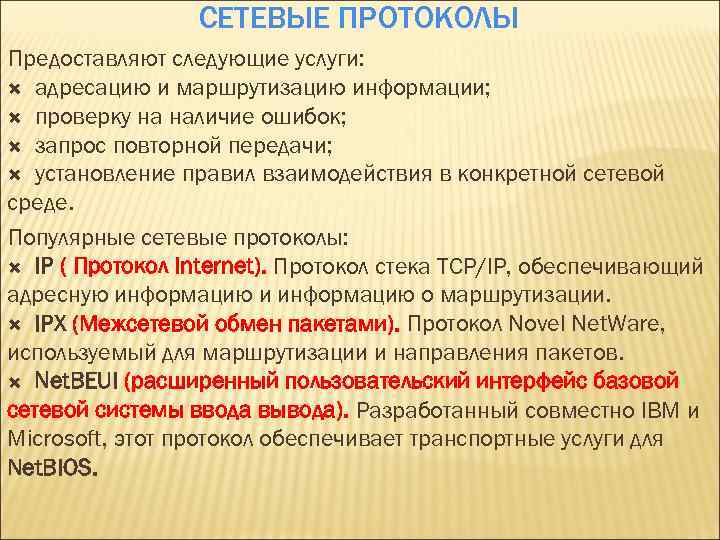 СЕТЕВЫЕ ПРОТОКОЛЫ

Предоставляют следующие услуги:
× адресацию и маршрутизацию информации;
× проверку на наличие ошибок;
× запрос повторной передачи;
× установление правил взаимодействия в конкретной сетевой среде.

Популярные сетевые протоколы:
× IP ( Протокол Internet). Протокол стека TCP/IP, обеспечивающий адресную информацию и информацию о маршрутизации.
× IPX (Межсетевой обмен пакетами). Протокол Novel NetWare, используемый для маршрутизации и направления пакетов.
× NetBEUI (расширенный пользовательский интерфейс базовой сетевой системы ввода вывода). Разработанный совместно IBM и Microsoft, этот протокол обеспечивает транспортные услуги для NetBIOS.